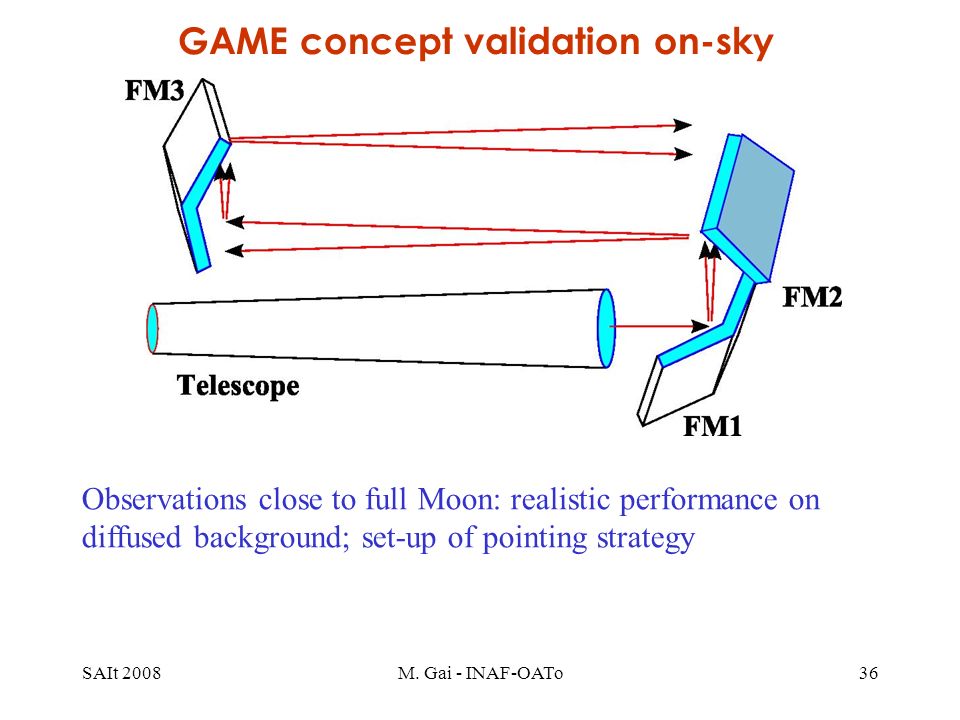 GAME concept validation on-sky

FM3

FM2

Telescope

FM1

Observations close to full Moon: realistic performance on diffused background; set-up of pointing strategy

SAIt 2008

M. Gai - INAF-OATo

36